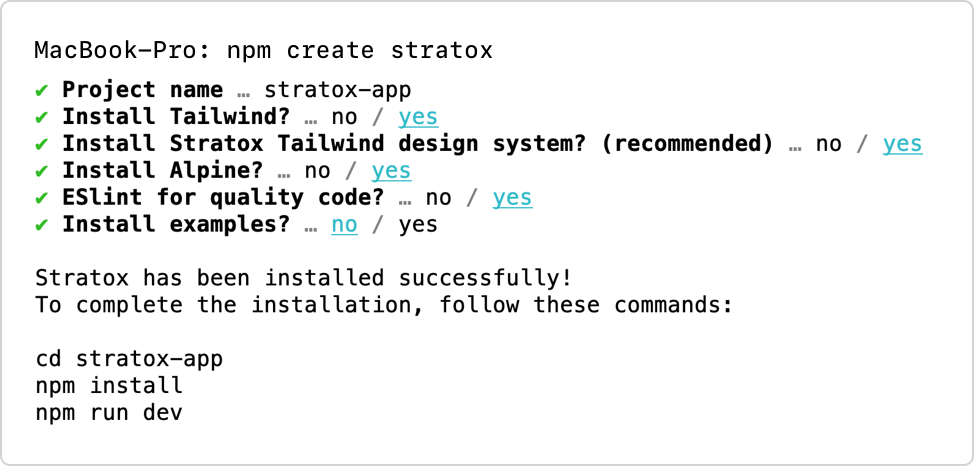 MacBook-Pro: npm create stratox

✔ Project name … stratox-app
✔ Install Tailwind? … no / yes
✔ Install Stratox Tailwind design system? (recommended) … no / yes
✔ Install Alpine? … no / yes
✔ ESlint for quality code? … no / yes
✔ Install examples? … no / yes

Stratox has been installed successfully!
To complete the installation, follow these commands:

cd stratox-app
npm install
npm run dev